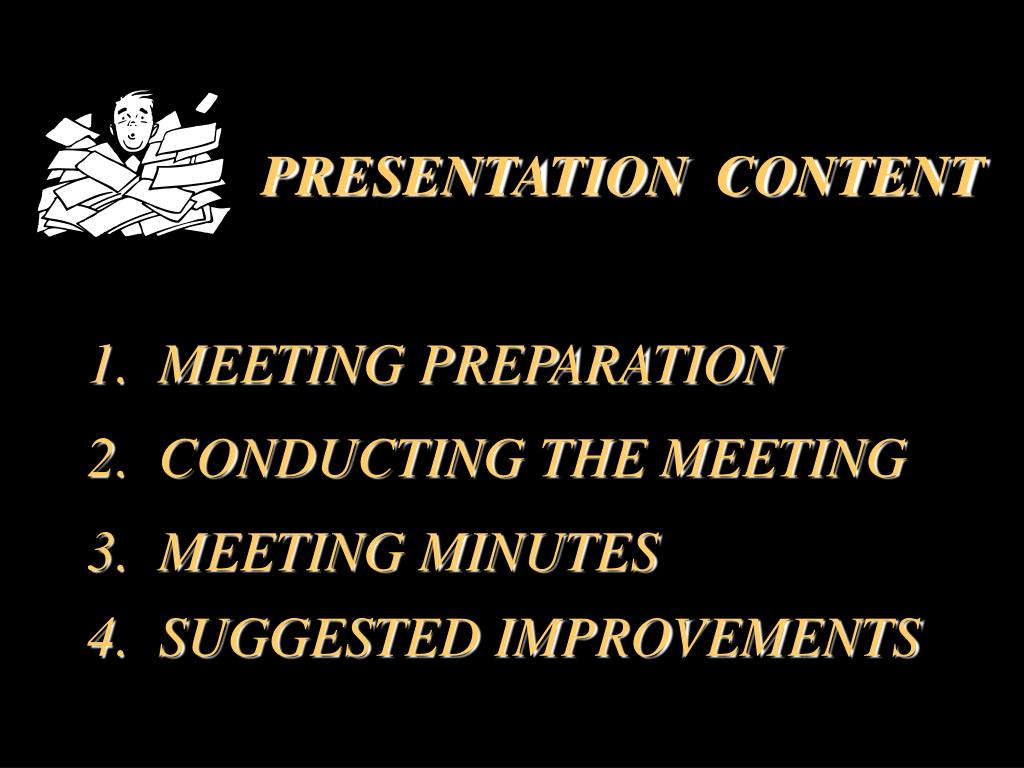 PRESENTATION CONTENT

1. MEETING PREPARATION
2. CONDUCTING THE MEETING
3. MEETING MINUTES
4. SUGGESTED IMPROVEMENTS